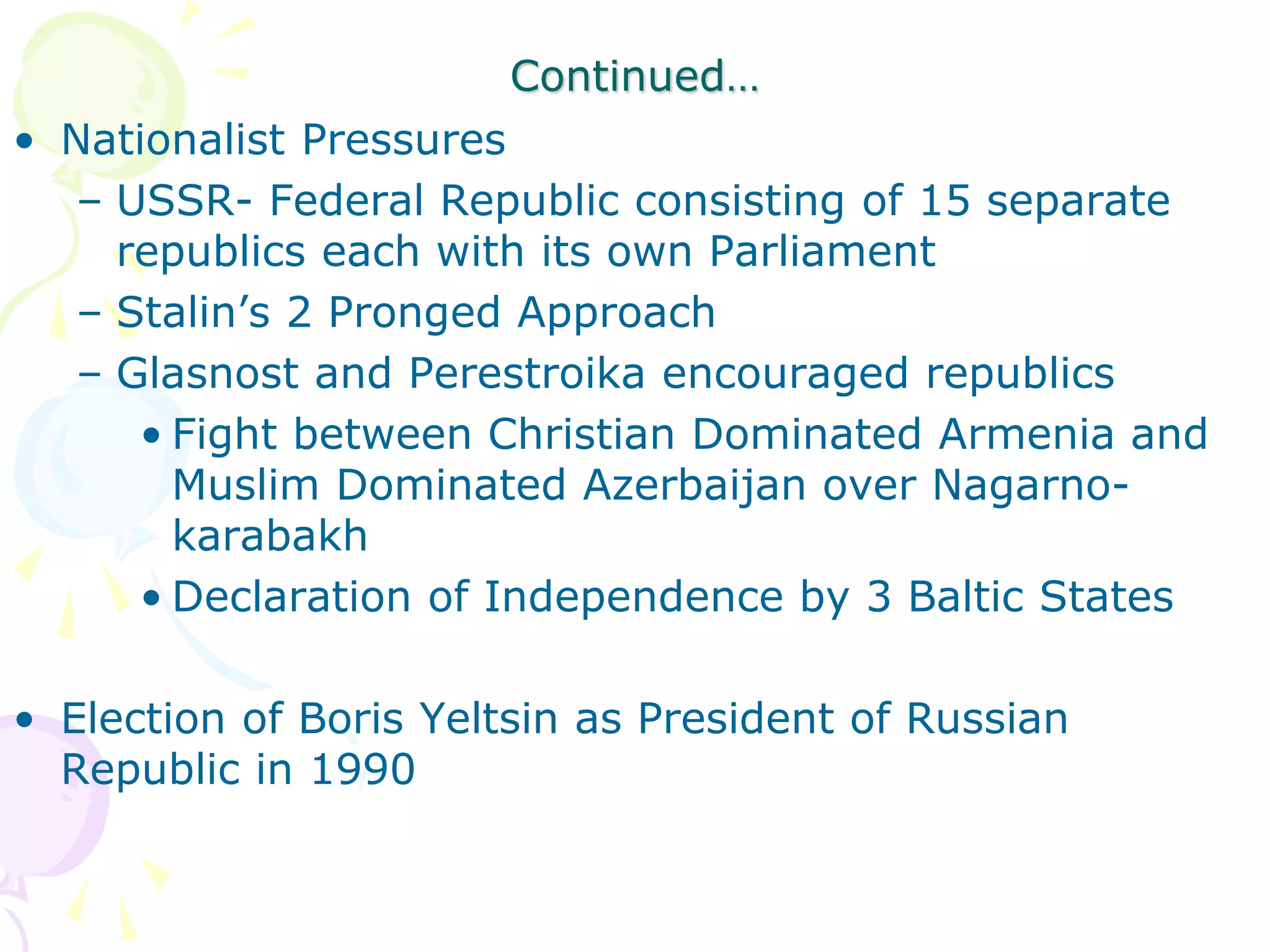 Continued…

• Nationalist Pressures
– USSR- Federal Republic consisting of 15 separate republics each with its own Parliament
– Stalin’s 2 Pronged Approach
– Glasnost and Perestroika encouraged republics
• Fight between Christian Dominated Armenia and Muslim Dominated Azerbaijan over Nagarno-karabakh
• Declaration of Independence by 3 Baltic States

• Election of Boris Yeltsin as President of Russian Republic in 1990